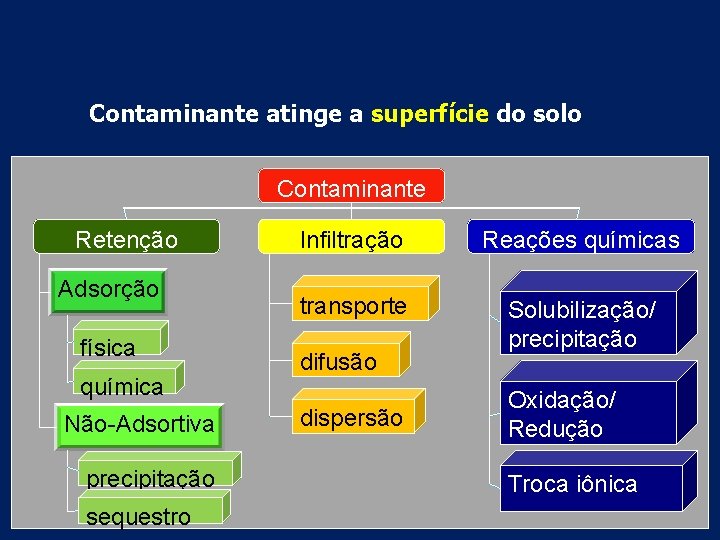 Contaminante atinge a superfície do solo

Contaminante

Retenção

Adsorção

física

química

Não-Adsortiva

precipitação

sequestro

Infiltração

transporte

difusão

dispersão

Reações químicas

Solubilização/ precipitação

Oxidação/ Redução

Troca iônica